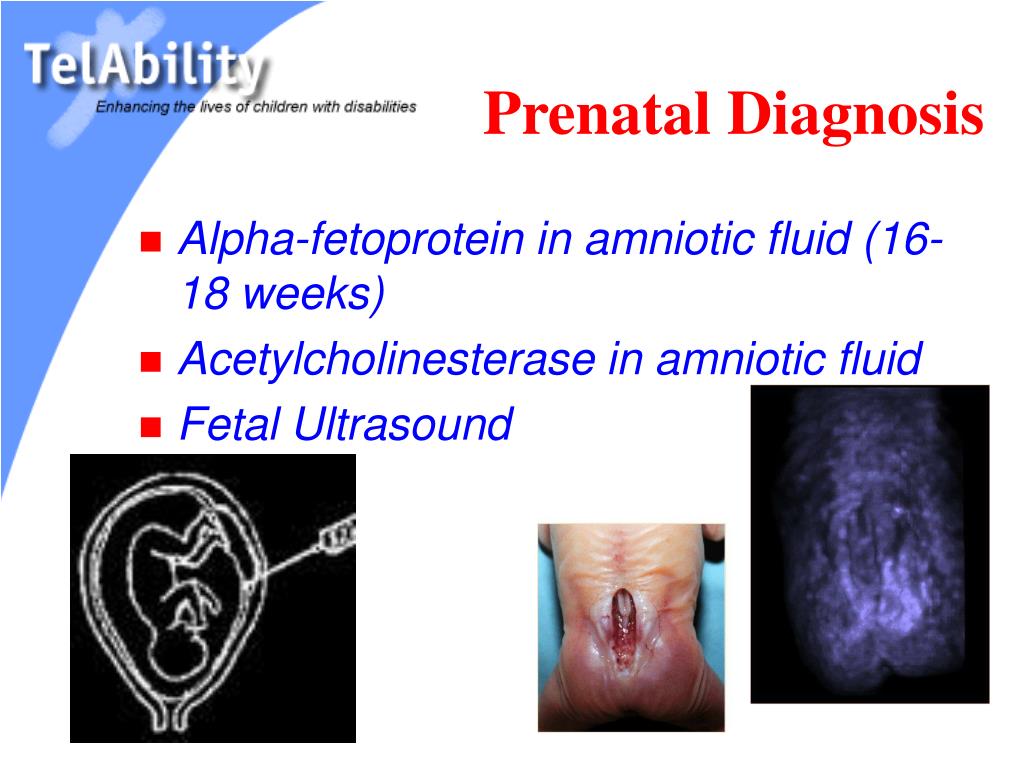 TelAbility
Enhancing the lives of children with disabilities

Prenatal Diagnosis

- Alpha-fetoprotein in amniotic fluid (16-18 weeks)
- Acetylcholinesterase in amniotic fluid
- Fetal Ultrasound